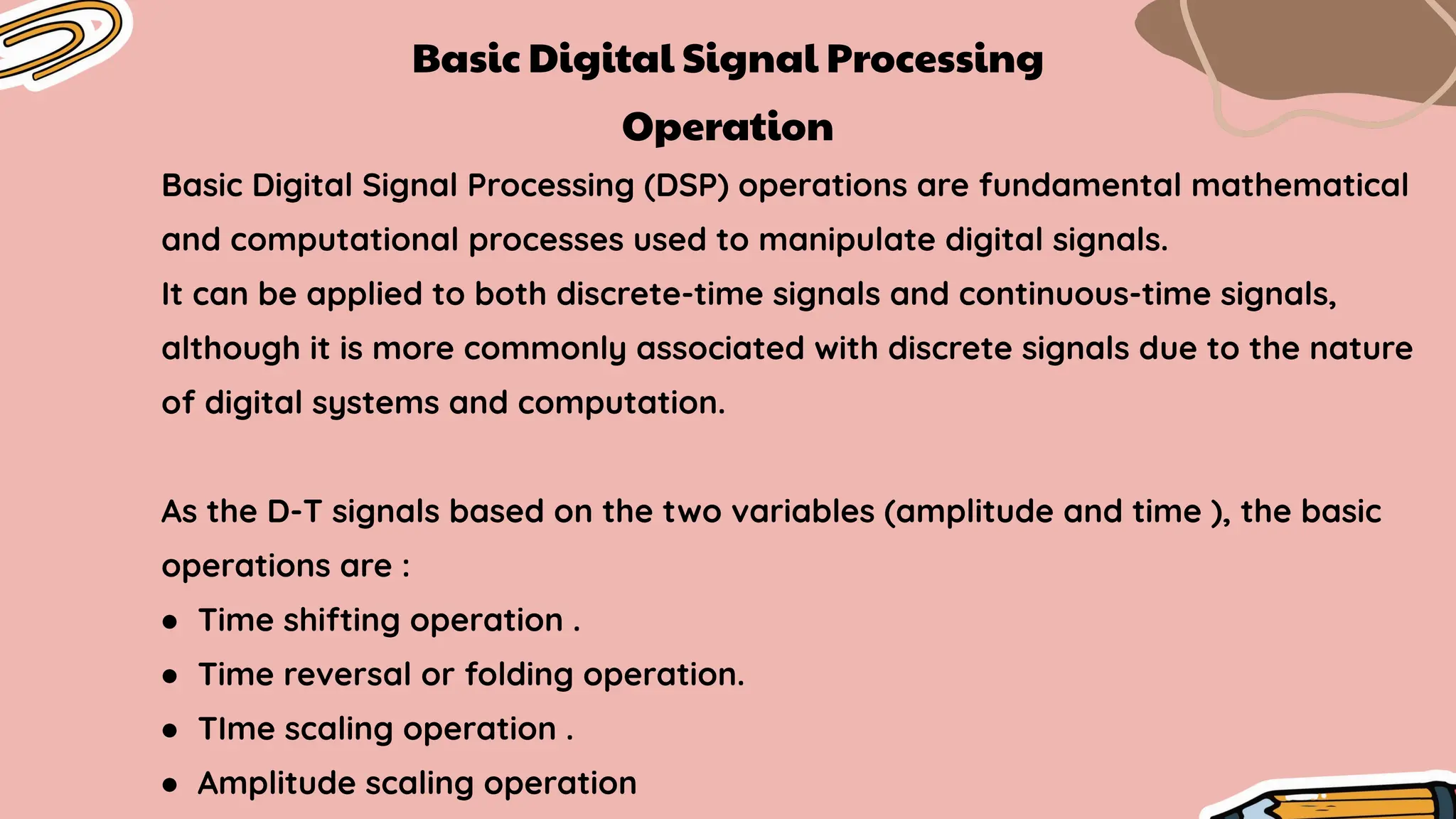 Basic Digital Signal Processing Operation

Basic Digital Signal Processing (DSP) operations are fundamental mathematical and computational processes used to manipulate digital signals.
It can be applied to both discrete-time signals and continuous-time signals, although it is more commonly associated with discrete signals due to the nature of digital systems and computation.

As the D-T signals based on the two variables (amplitude and time ), the basic operations are :
• Time shifting operation .
• Time reversal or folding operation.
• TIme scaling operation .
• Amplitude scaling operation